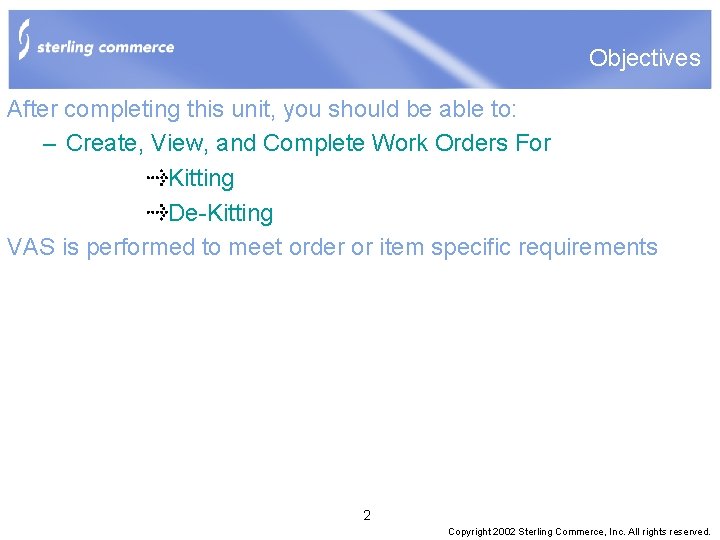 sterling commerce

Objectives

After completing this unit, you should be able to:

– Create, View, and Complete Work Orders For

Kitting

De-Kitting

VAS is performed to meet order or item specific requirements

2

Copyright 2002 Sterling Commerce, Inc. All rights reserved.